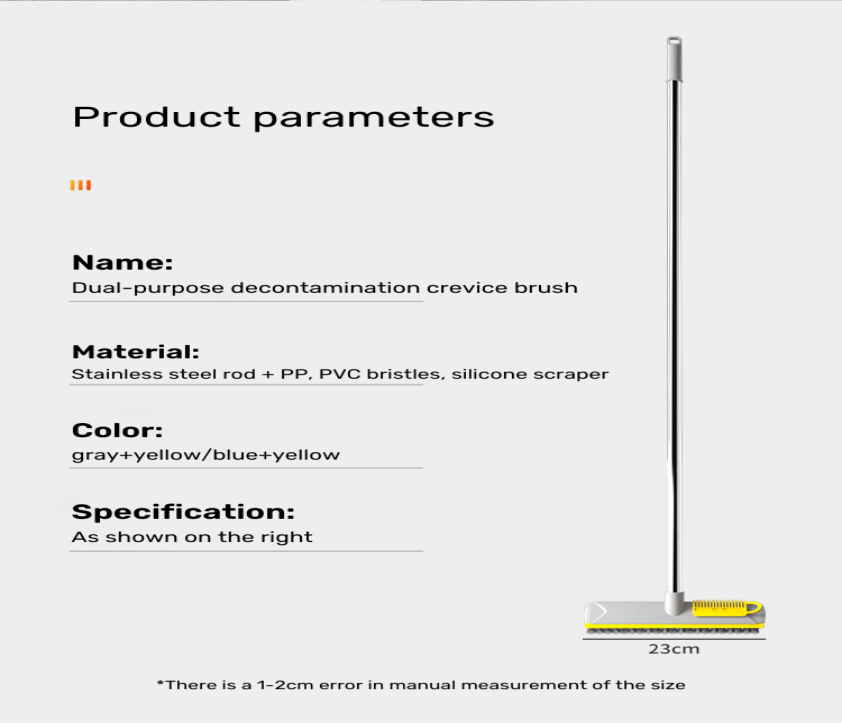 Product parameters

Name:
Dual-purpose decontamination crevice brush

Material:
Stainless steel rod + PP, PVC bristles, silicone scraper

Color:
gray+yellow/blue+yellow

Specification:
As shown on the right

23cm

*There is a 1-2cm error in manual measurement of the size